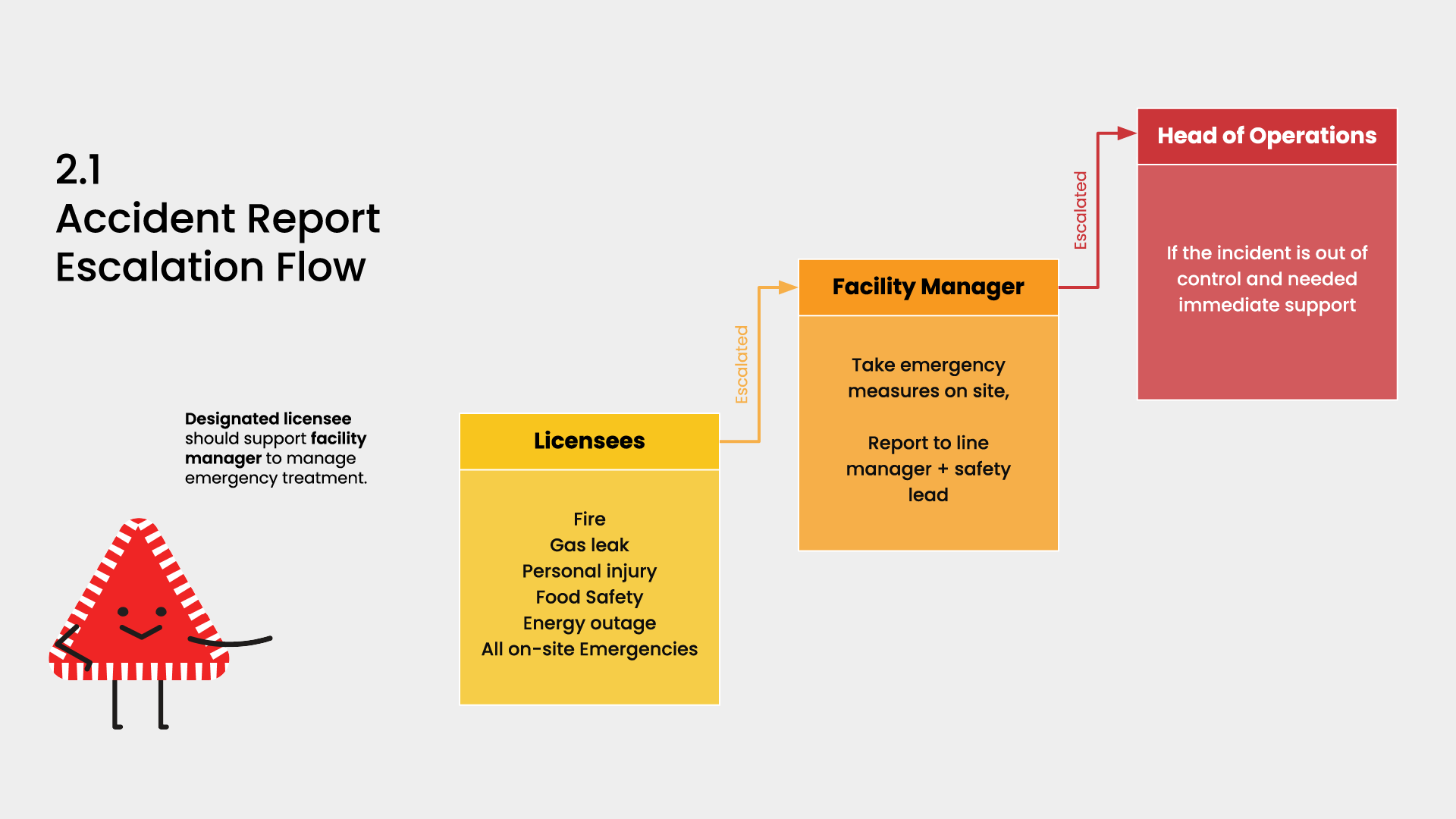 2.1
Accident Report
Escalation Flow

Designated licensee should support facility manager to manage emergency treatment.

Licensees

Fire
Gas leak
Personal injury
Food Safety
Energy outage
All on-site Emergencies

Escalated

Facility Manager

Take emergency measures on site,

Report to line manager + safety lead

Escalated

Head of Operations

If the incident is out of control and needed immediate support